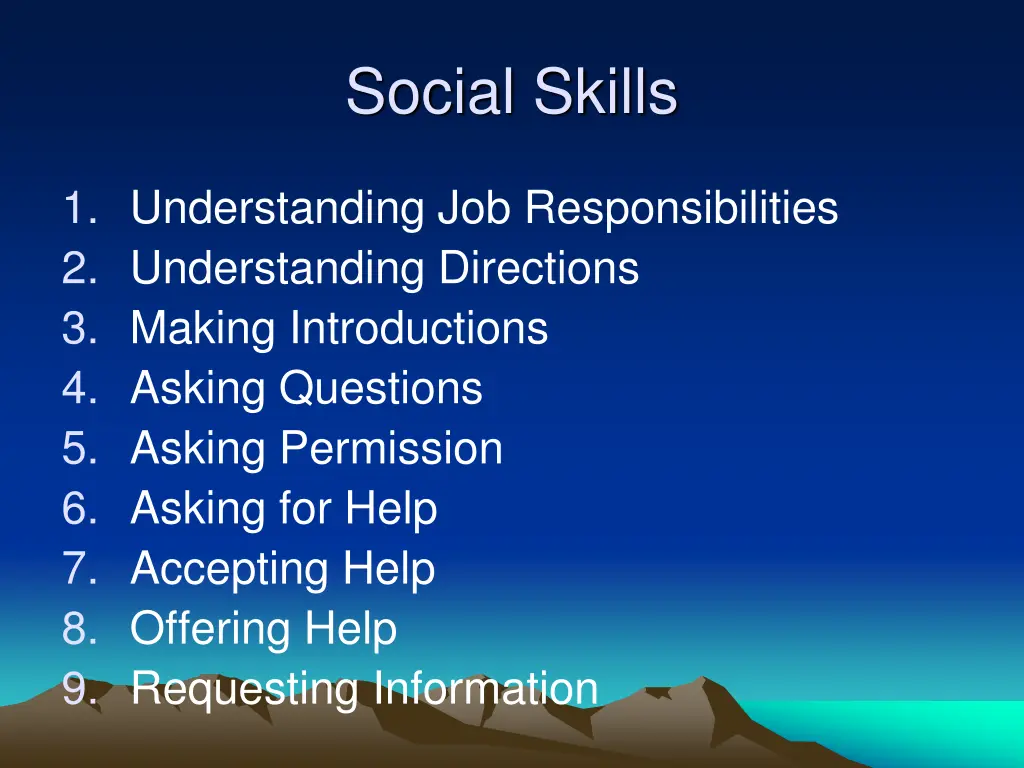 Social Skills

1. Understanding Job Responsibilities
2. Understanding Directions
3. Making Introductions
4. Asking Questions
5. Asking Permission
6. Asking for Help
7. Accepting Help
8. Offering Help
9. Requesting Information